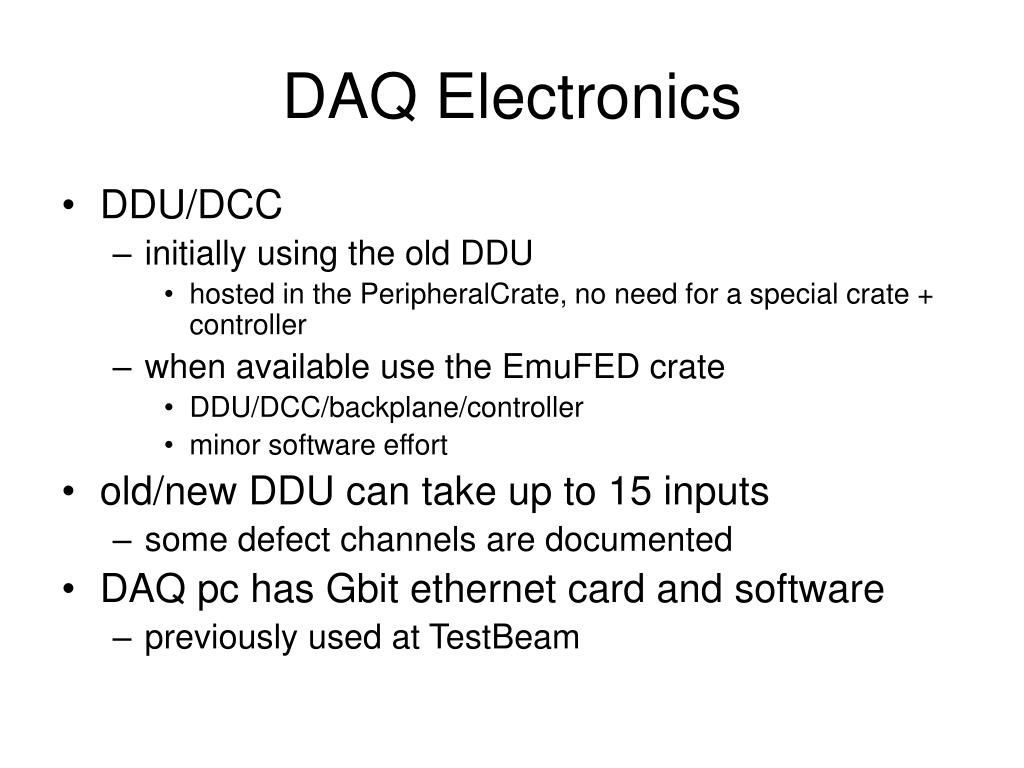 DAQ Electronics

• DDU/DCC
– initially using the old DDU
• hosted in the PeripheralCrate, no need for a special crate + controller
– when available use the EmuFED crate
• DDU/DCC/backplane/controller
• minor software effort
• old/new DDU can take up to 15 inputs
– some defect channels are documented
• DAQ pc has Gbit ethernet card and software
– previously used at TestBeam